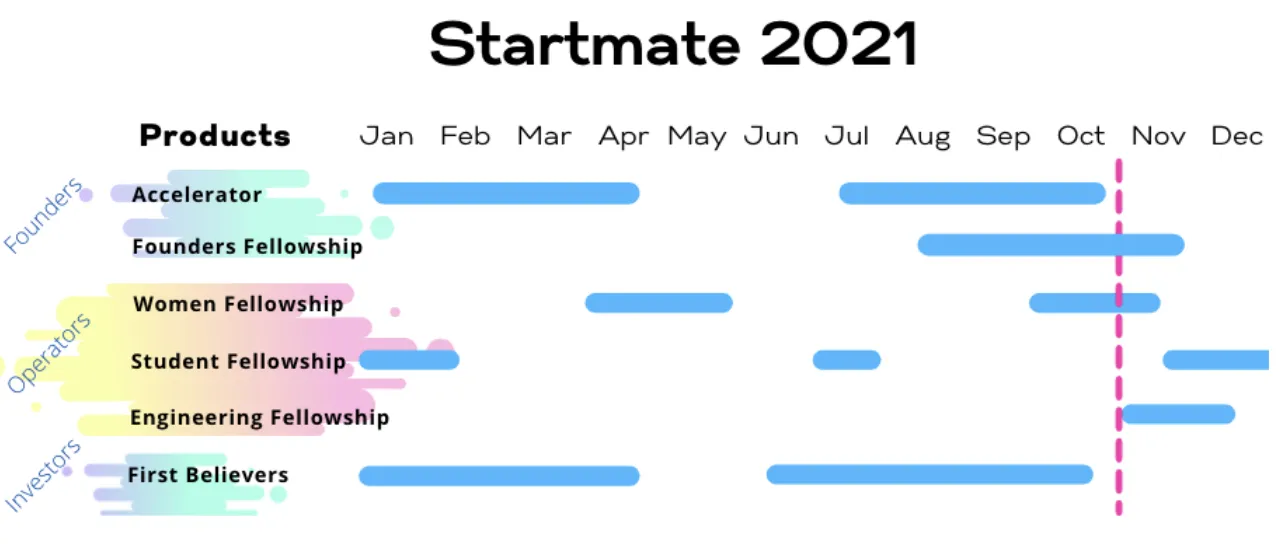 Startmate 2021

Products

Jan Feb Mar Apr May Jun Jul Aug Sep Oct Nov Dec

Founders

Accelerator

Founders Fellowship

Operators

Women Fellowship

Student Fellowship

Engineering Fellowship

Investors

First Believers